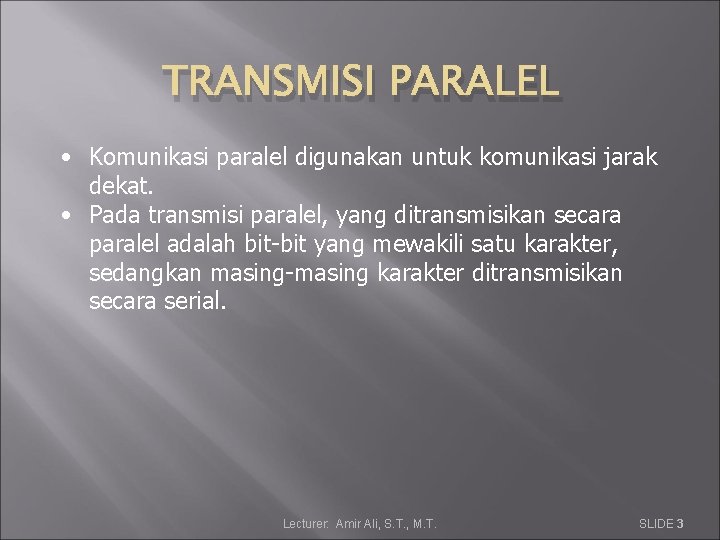 TRANSMISI PARALEL

• Komunikasi paralel digunakan untuk komunikasi jarak dekat.
• Pada transmisi paralel, yang ditransmisikan secara paralel adalah bit-bit yang mewakili satu karakter, sedangkan masing-masing karakter ditransmisikan secara serial.

Lecturer: Amir Ali, S.T., M.T.

SLIDE 3